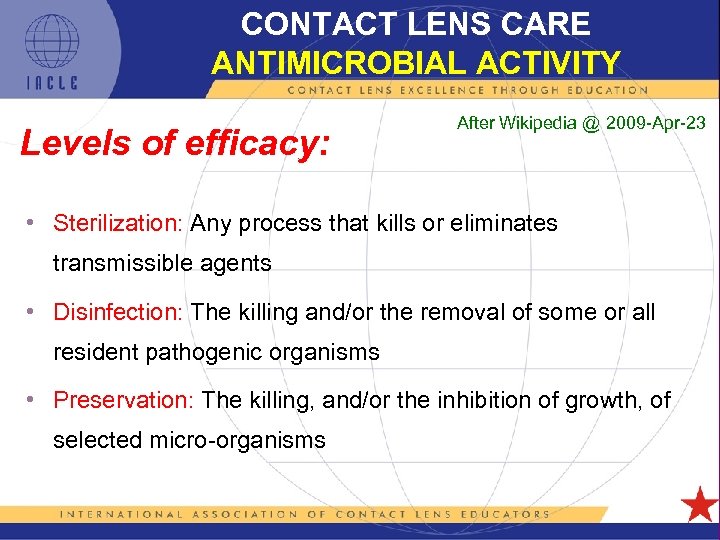 IACLE

CONTACT LENS CARE
ANTIMICROBIAL ACTIVITY

CONTACT LENS EXCELLENCE THROUGH EDUCATION

After Wikipedia @ 2009-Apr-23

Levels of efficacy:

• Sterilization: Any process that kills or eliminates transmissible agents

• Disinfection: The killing and/or the removal of some or all resident pathogenic organisms

• Preservation: The killing, and/or the inhibition of growth, of selected micro-organisms

INTERNATIONAL ASSOCIATION OF CONTACT LENS EDUCATORS